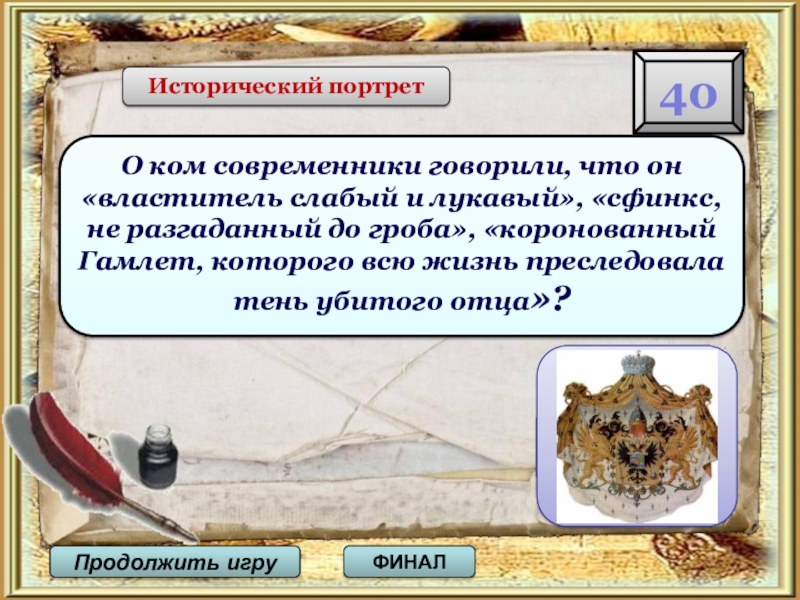 Исторический портрет

40

О ком современники говорили, что он «властитель слабый и лукавый», «сфинкс, не разгаданный до гроба», «коронованный Гамлет, которого всю жизнь преследовала тень убитого отца»?

Продолжить игру

ФИНАЛ